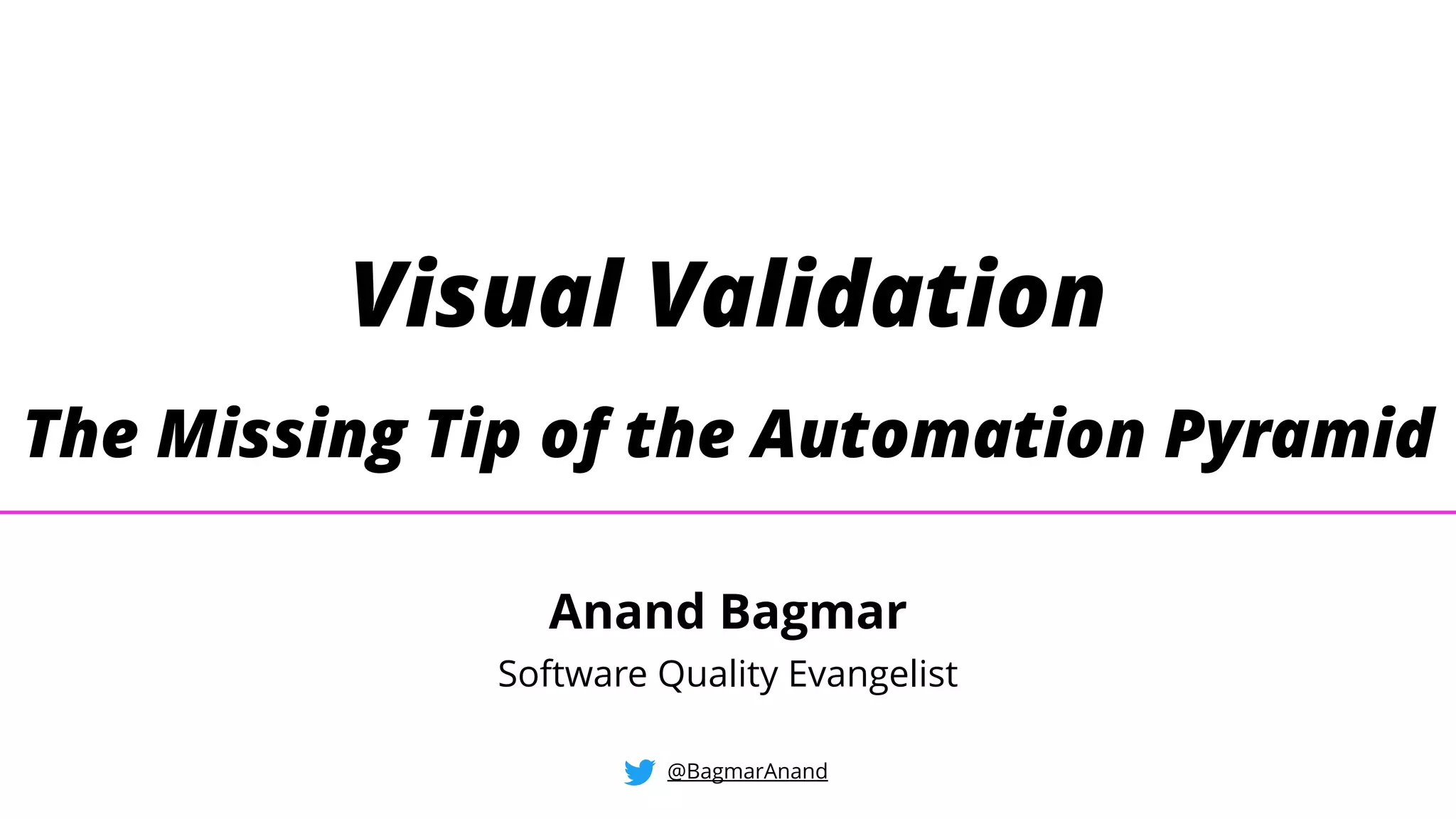 Visual Validation

The Missing Tip of the Automation Pyramid

Anand Bagmar

Software Quality Evangelist

@BagmarAnand